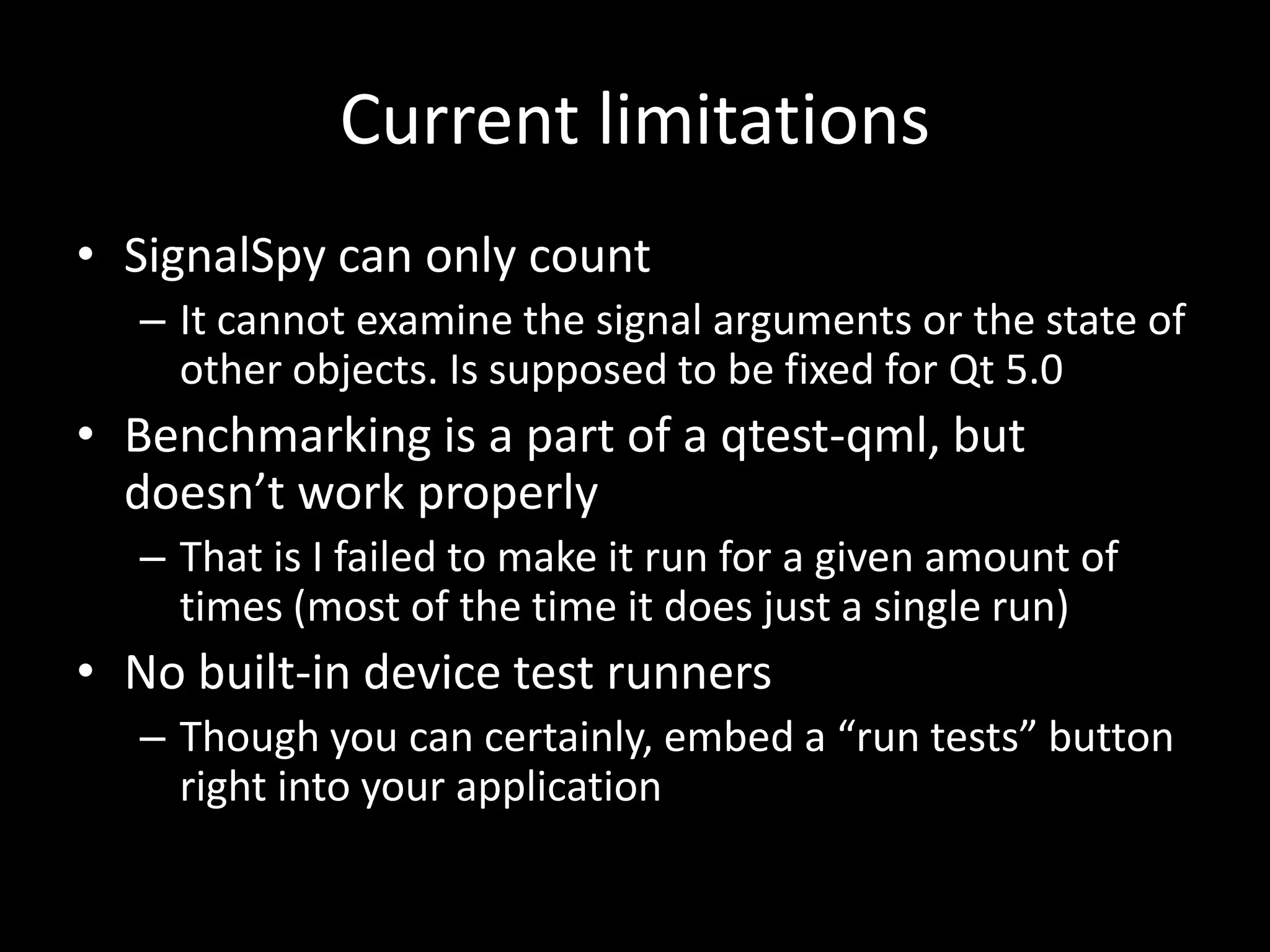 Current limitations

• SignalSpy can only count
  – It cannot examine the signal arguments or the state of other objects. Is supposed to be fixed for Qt 5.0
• Benchmarking is a part of a qtest-qml, but doesn’t work properly
  – That is I failed to make it run for a given amount of times (most of the time it does just a single run)
• No built-in device test runners
  – Though you can certainly, embed a “run tests” button right into your application